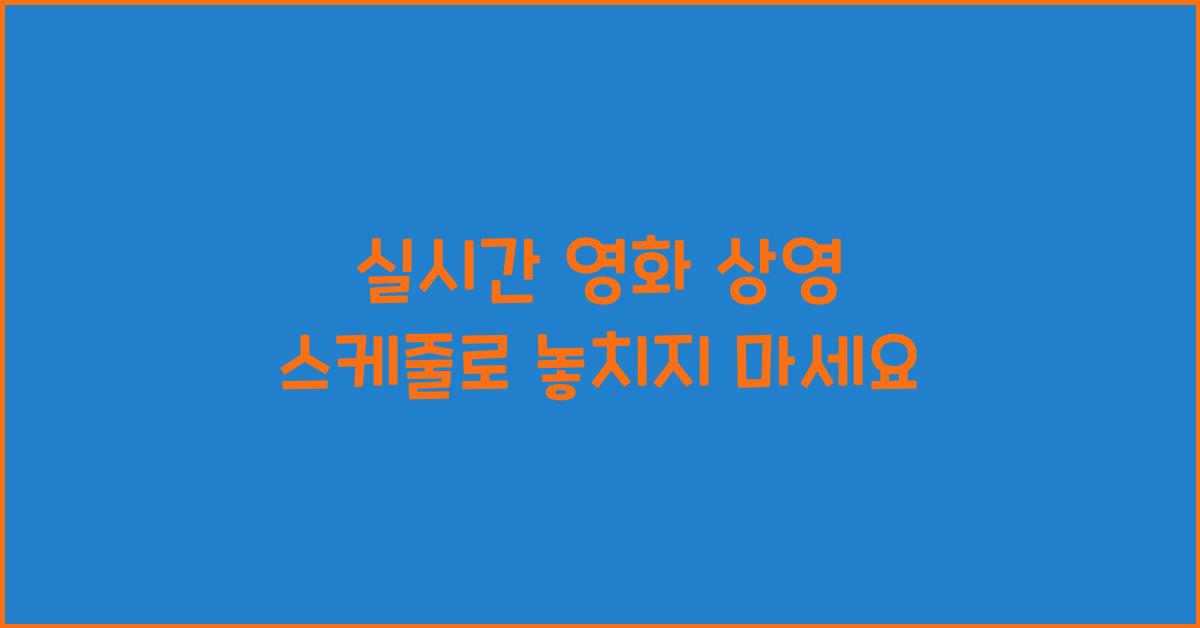 실시간 영화 상영
스케줄로 놓치지 마세요